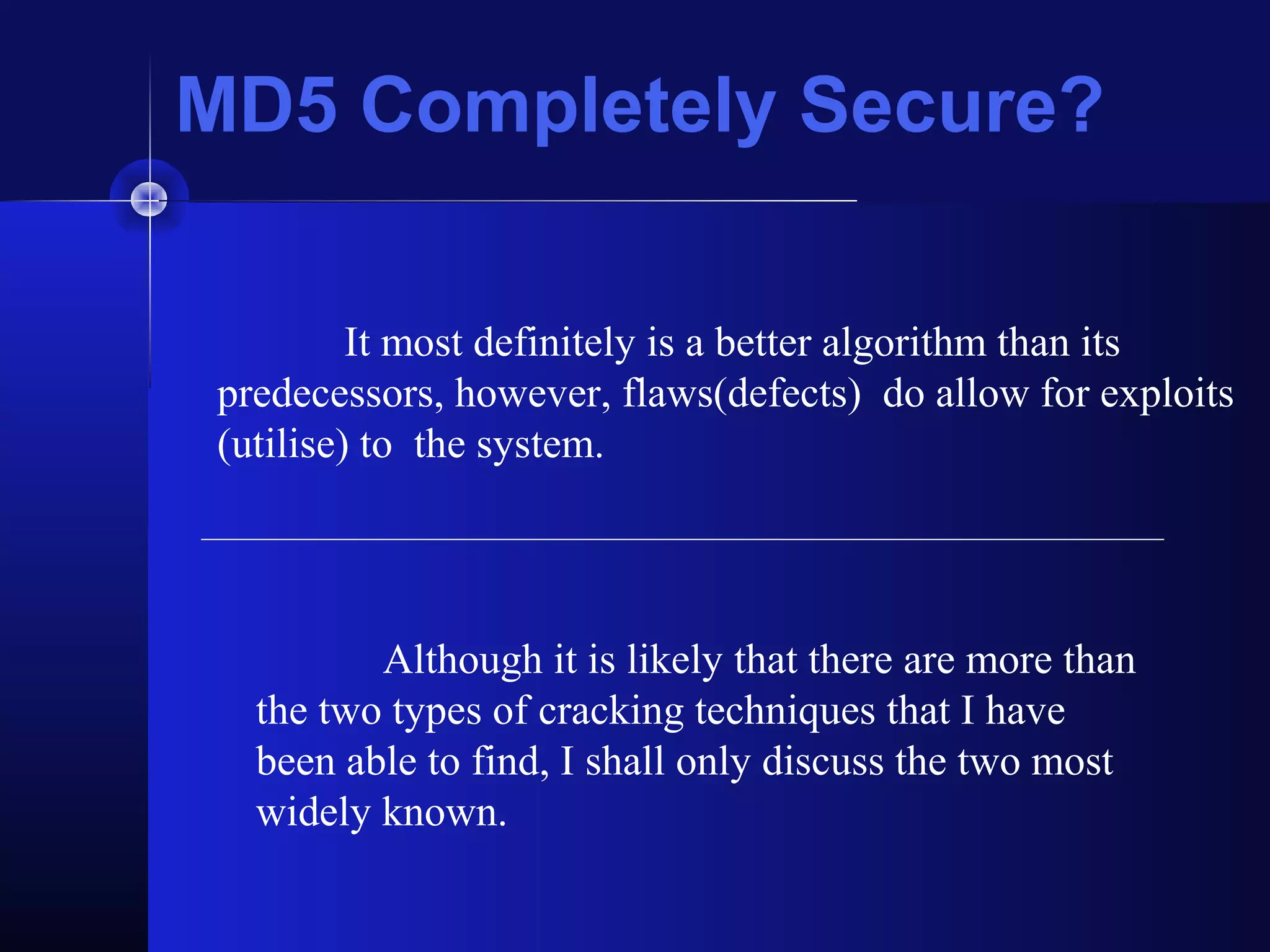 MD5 Completely Secure?

It most definitely is a better algorithm than its predecessors, however, flaws(defects) do allow for exploits (utilise) to the system.

Although it is likely that there are more than the two types of cracking techniques that I have been able to find, I shall only discuss the two most widely known.